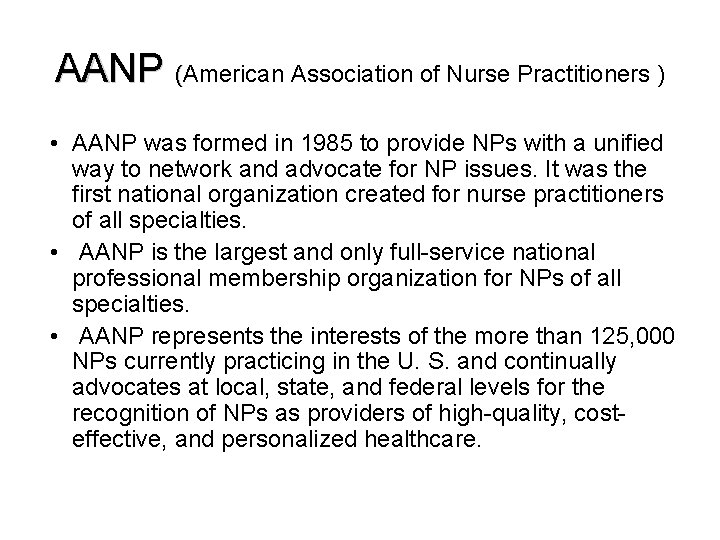 AANP (American Association of Nurse Practitioners )

• AANP was formed in 1985 to provide NPs with a unified way to network and advocate for NP issues. It was the first national organization created for nurse practitioners of all specialties.
• AANP is the largest and only full-service national professional membership organization for NPs of all specialties.
• AANP represents the interests of the more than 125,000 NPs currently practicing in the U. S. and continually advocates at local, state, and federal levels for the recognition of NPs as providers of high-quality, cost-effective, and personalized healthcare.